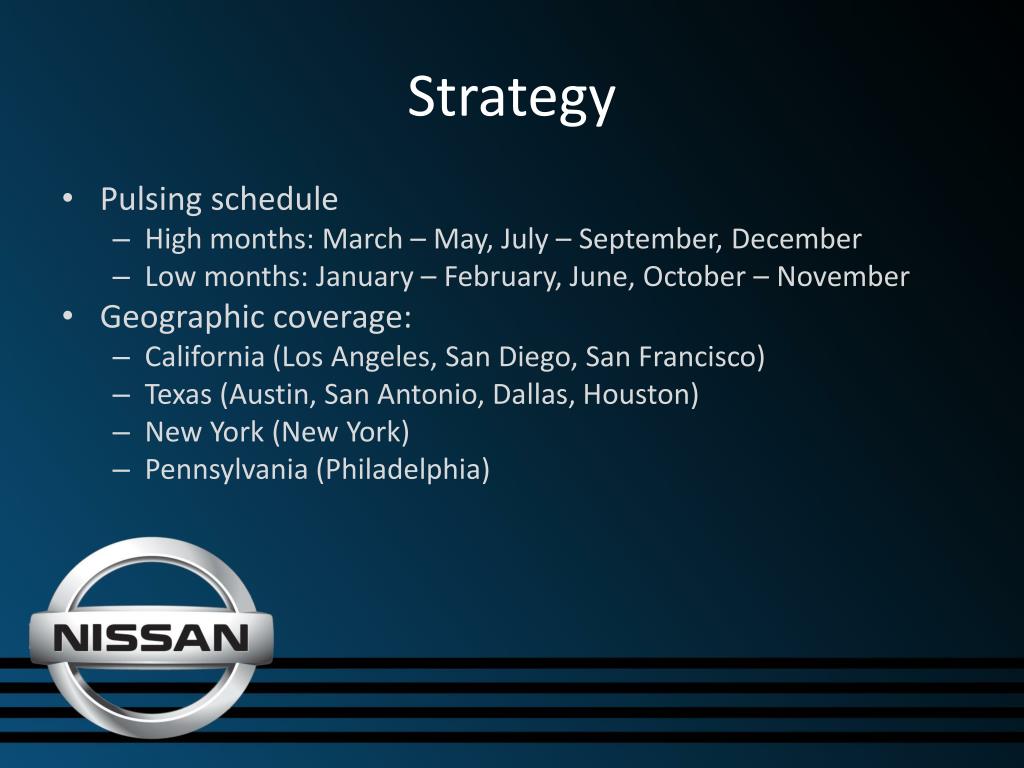 Strategy

• Pulsing schedule
– High months: March – May, July – September, December
– Low months: January – February, June, October – November
• Geographic coverage:
– California (Los Angeles, San Diego, San Francisco)
– Texas (Austin, San Antonio, Dallas, Houston)
– New York (New York)
– Pennsylvania (Philadelphia)

NISSAN